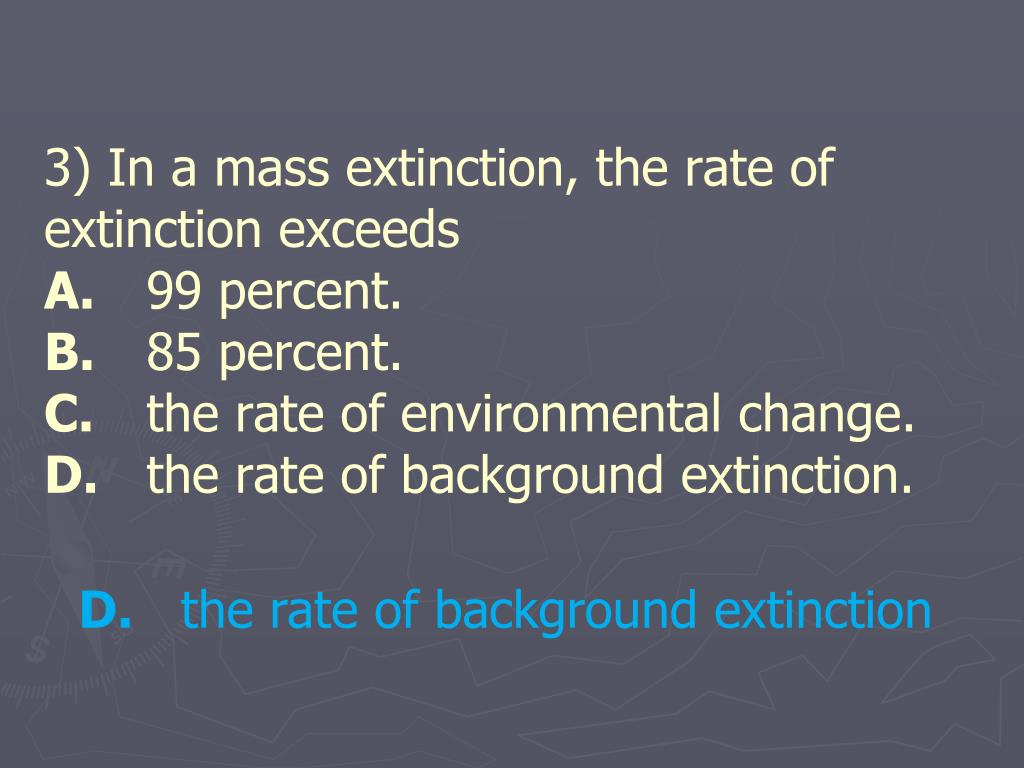 3) In a mass extinction, the rate of extinction exceeds

A. 99 percent.
B. 85 percent.
C. the rate of environmental change.
D. the rate of background extinction.

D. the rate of background extinction